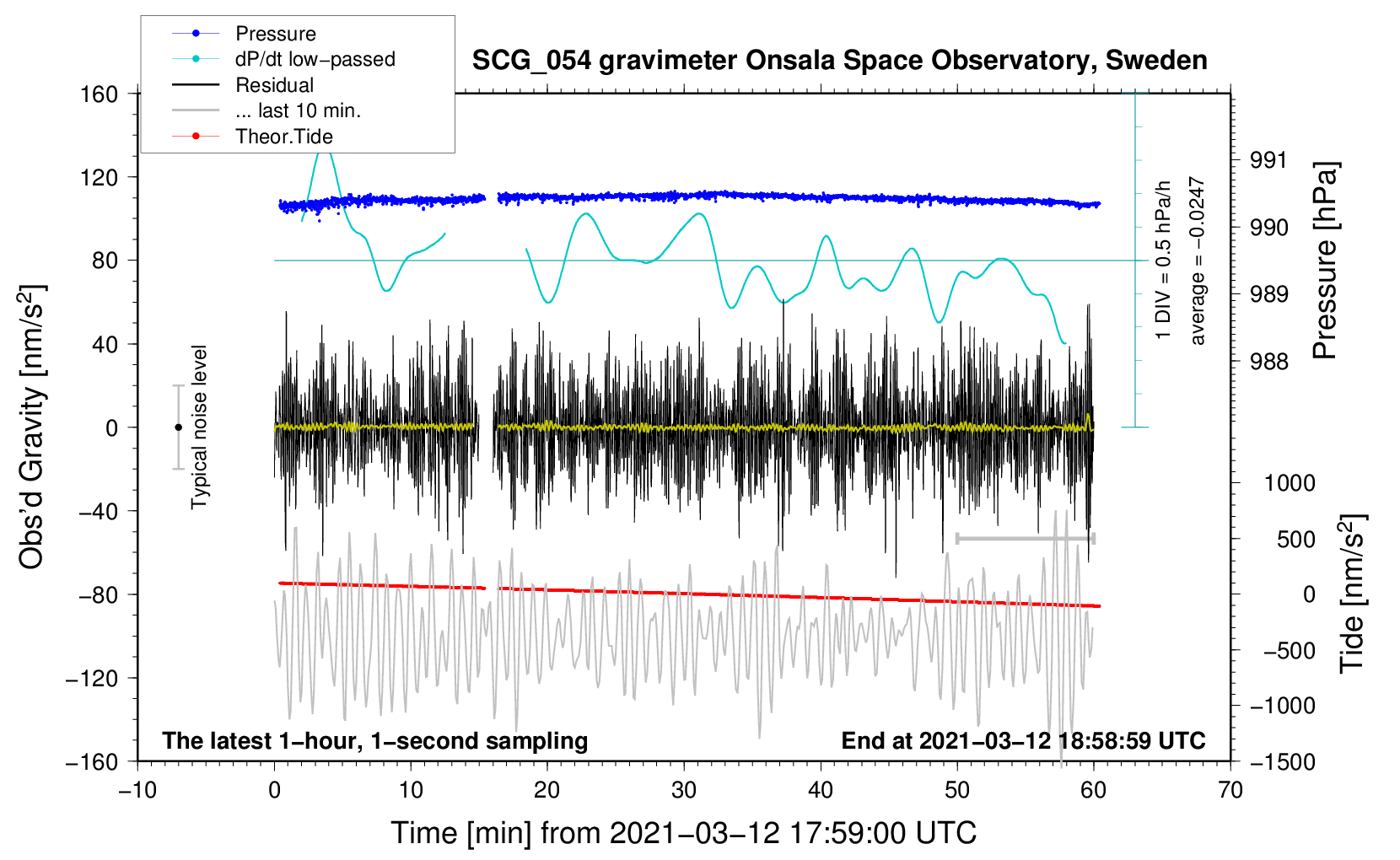 Pressure
dP/dt low−passed
Residual
... last 10 min.
Theor.Tide

SCG_054 gravimeter Onsala Space Observatory, Sweden

160
120
80
40
0
−40
−80
−120
−160

Obs'd Gravity [nm/s$^2$]

Typical noise level

1 DIV = 0.5 hPa/h
average = −0.0247

991
990
989
988

Pressure [hPa]

1000
500
0
−500
−1000
−1500

Tide [nm/s$^2$]

The latest 1−hour, 1−second sampling

End at 2021−03−12 18:58:59 UTC

−10
0
10
20
30
40
50
60
70

Time [min] from 2021−03−12 17:59:00 UTC